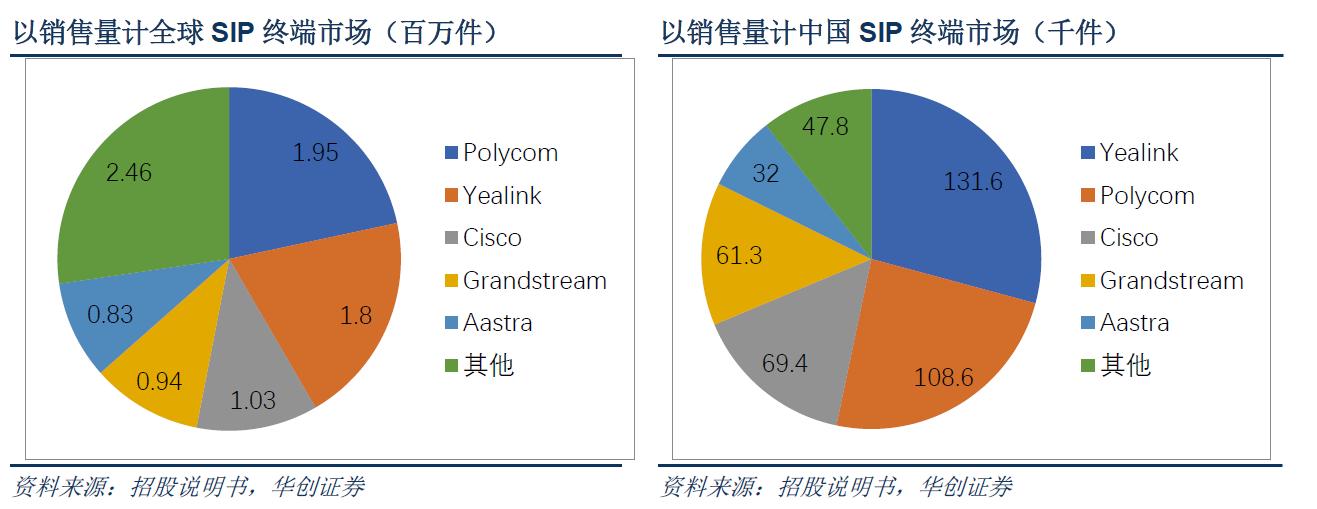 以销售量计全球 SIP 终端市场（百万件）

1.95
1.8
1.03
0.94
0.83
2.46

Polycom
Yealink
Cisco
Grandstream
Aastra
其他

资料来源：招股说明书，华创证券

以销售量计中国 SIP 终端市场（千件）

131.6
108.6
69.4
61.3
32
47.8

Yealink
Polycom
Cisco
Grandstream
Aastra
其他

资料来源：招股说明书，华创证券